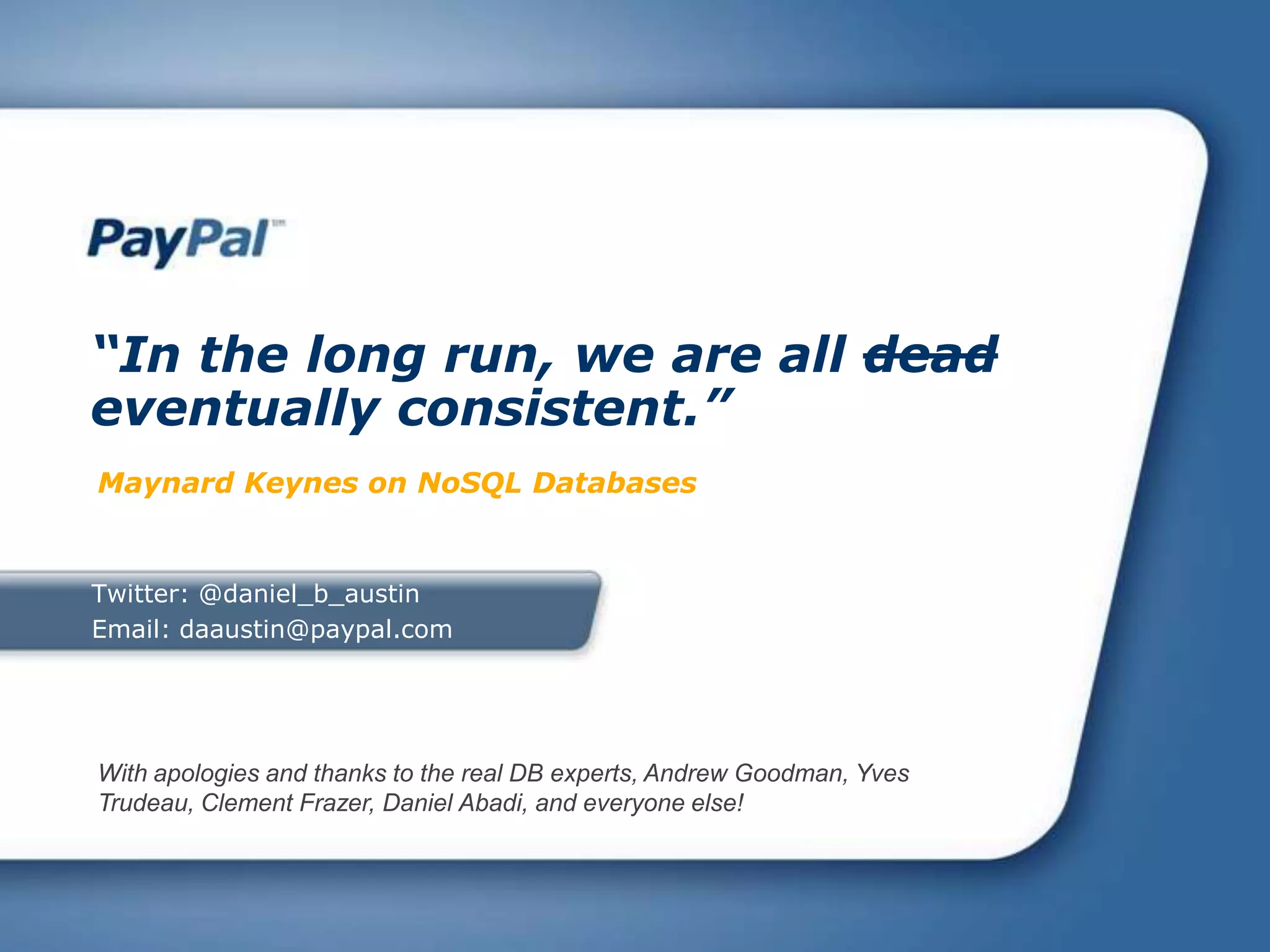 PayPal™

"In the long run, we are all ~~dead~~ eventually consistent."

Maynard Keynes on NoSQL Databases

Twitter: @daniel_b_austin
Email: daaustin@paypal.com

With apologies and thanks to the real DB experts, Andrew Goodman, Yves Trudeau, Clement Frazer, Daniel Abadi, and everyone else!